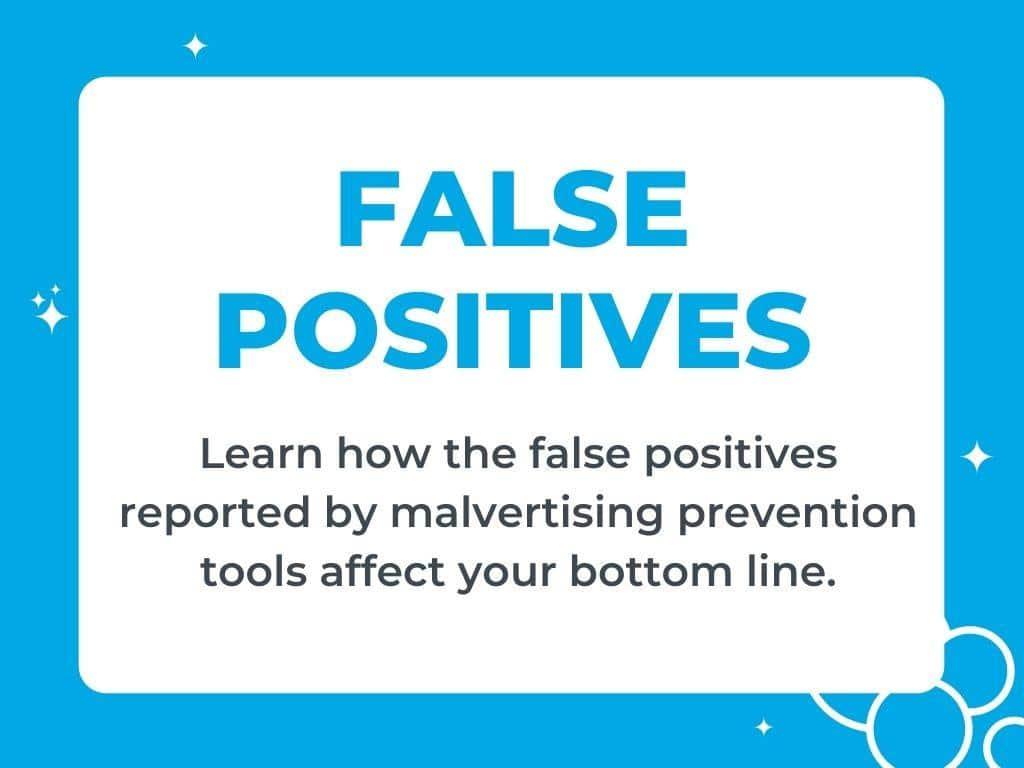 FALSE POSITIVES

Learn how the false positives reported by malvertising prevention tools affect your bottom line.